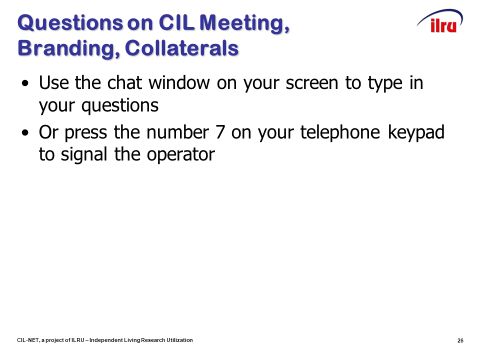 Questions on CIL Meeting, Branding, Collaterals

ilru

• Use the chat window on your screen to type in your questions
• Or press the number 7 on your telephone keypad to signal the operator

CIL-NET, a project of ILRU – Independent Living Research Utilization

26